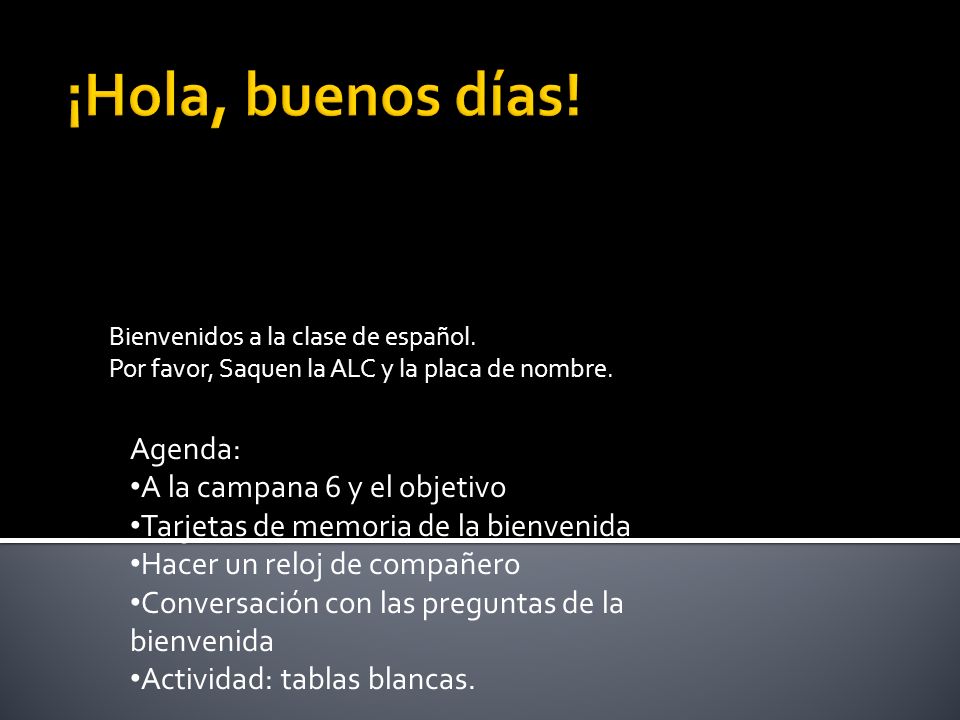 ¡Hola, buenos días!

Bienvenidos a la clase de español.
Por favor, Saquen la ALC y la placa de nombre.

Agenda:
•A la campana 6 y el objetivo
•Tarjetas de memoria de la bienvenida
•Hacer un reloj de compañero
•Conversación con las preguntas de la bienvenida
•Actividad: tablas blancas.